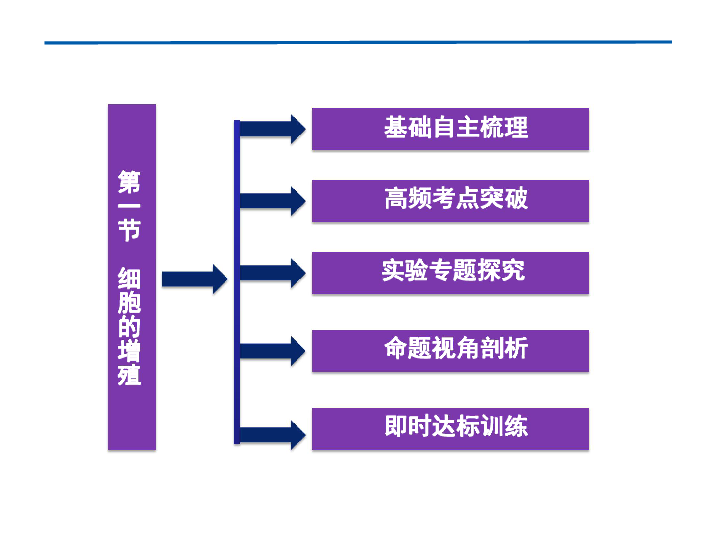 第一节 细胞的增殖

基础自主梳理

高频考点突破

实验专题探究

命题视角剖析

即时达标训练